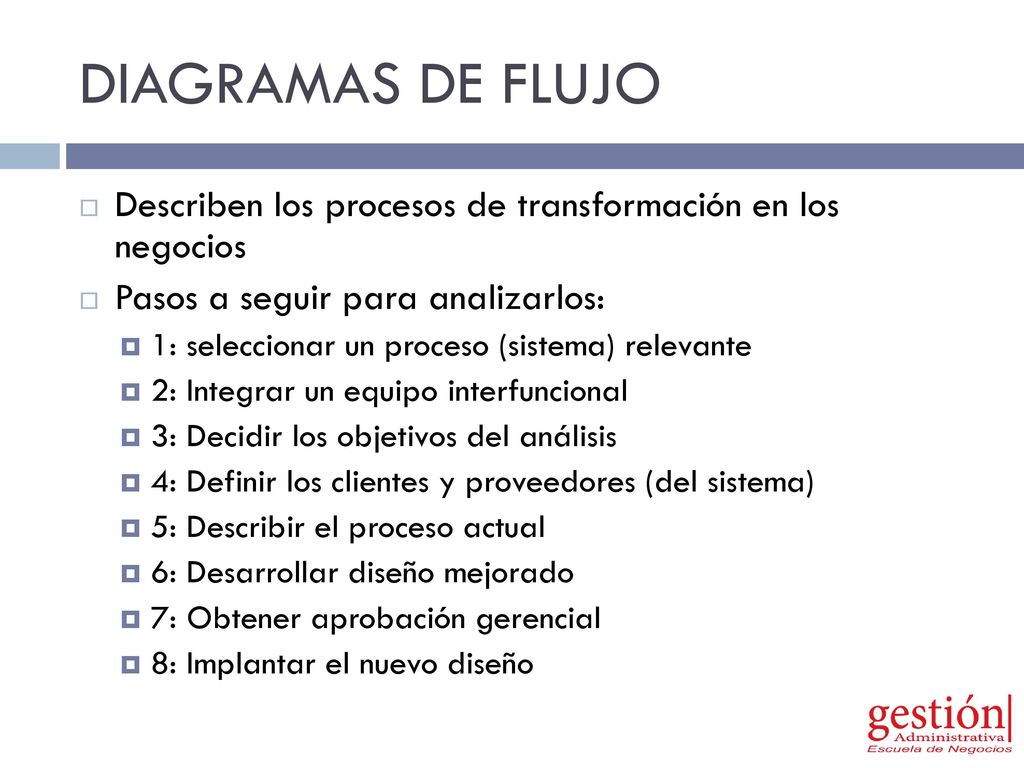 DIAGRAMAS DE FLUJO

Describen los procesos de transformación en los negocios

Pasos a seguir para analizarlos:

1: seleccionar un proceso (sistema) relevante

2: Integrar un equipo interfuncional

3: Decidir los objetivos del análisis

4: Definir los clientes y proveedores (del sistema)

5: Describir el proceso actual

6: Desarrollar diseño mejorado

7: Obtener aprobación gerencial

8: Implantar el nuevo diseño

gestión Administrativa Escuela de Negocios